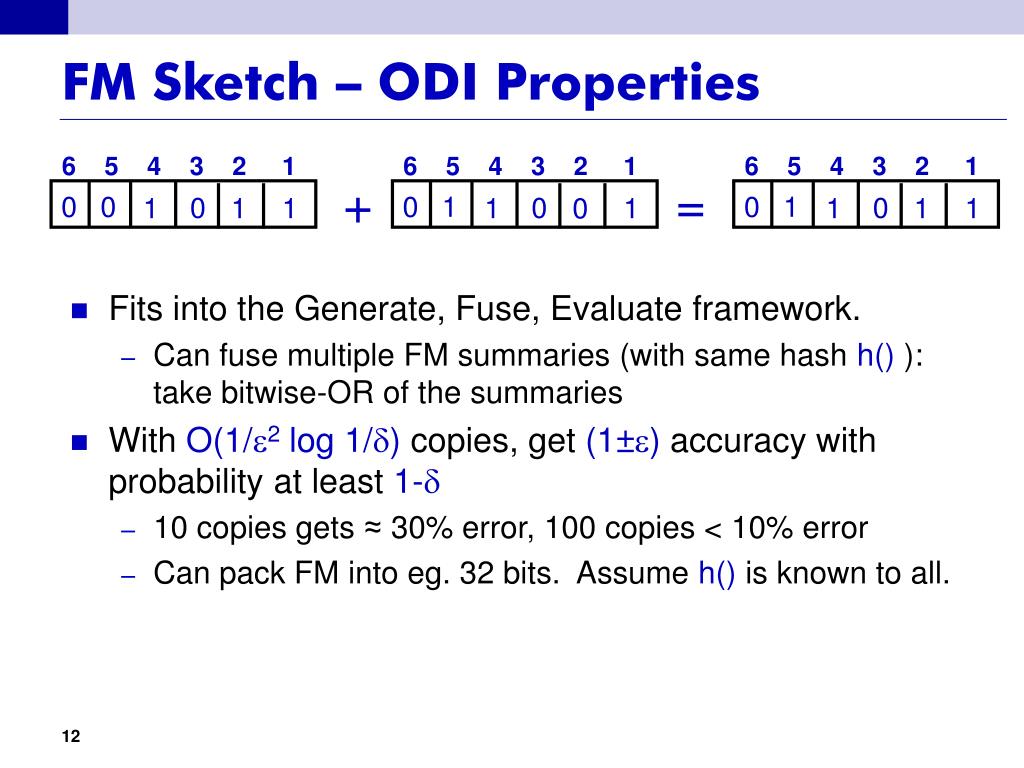 FM Sketch – ODI Properties

| 6 | 5 | 4 | 3 | 2 | 1 |
|---|---|---|---|---|---|
| 0 | 0 | 1 | 0 | 1 | 1 |

+

| 6 | 5 | 4 | 3 | 2 | 1 |
|---|---|---|---|---|---|
| 0 | 1 | 1 | 0 | 0 | 1 |

=

| 6 | 5 | 4 | 3 | 2 | 1 |
|---|---|---|---|---|---|
| 0 | 1 | 1 | 0 | 1 | 1 |

Fits into the Generate, Fuse, Evaluate framework.

– Can fuse multiple FM summaries (with same hash h() ): take bitwise-OR of the summaries

With $O(1/\varepsilon^2 \log 1/\delta)$ copies, get $(1\pm\varepsilon)$ accuracy with probability at least $1-\delta$

– 10 copies gets ≈ 30% error, 100 copies < 10% error

– Can pack FM into eg. 32 bits. Assume h() is known to all.

12